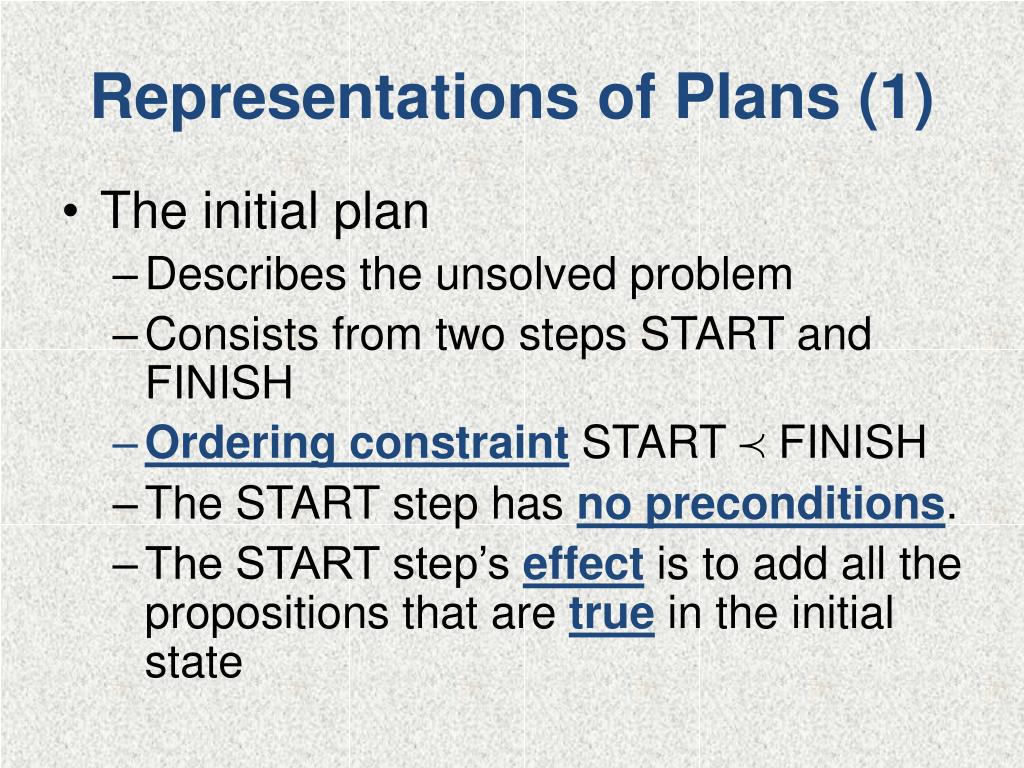 Representations of Plans (1)

• The initial plan
– Describes the unsolved problem
– Consists from two steps START and FINISH
– Ordering constraint START $\prec$ FINISH
– The START step has no preconditions.
– The START step's effect is to add all the propositions that are true in the initial state